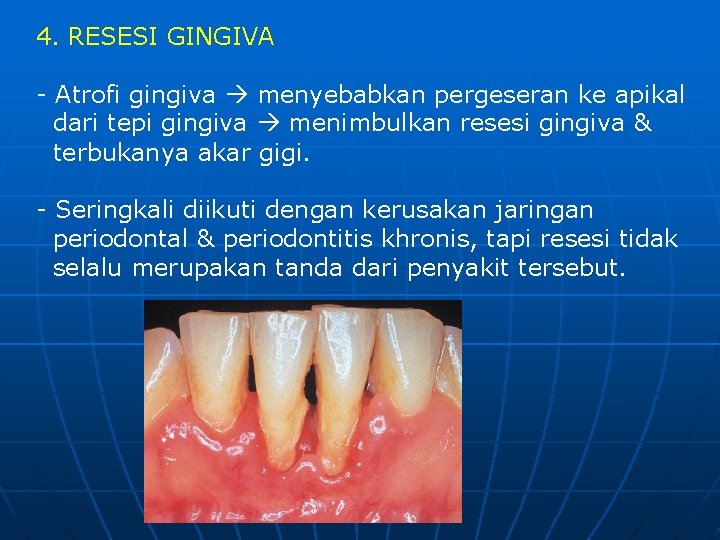 4. RESESI GINGIVA

- Atrofi gingiva → menyebabkan pergeseran ke apikal dari tepi gingiva → menimbulkan resesi gingiva & terbukanya akar gigi.

- Seringkali diikuti dengan kerusakan jaringan periodontal & periodontitis khronis, tapi resesi tidak selalu merupakan tanda dari penyakit tersebut.